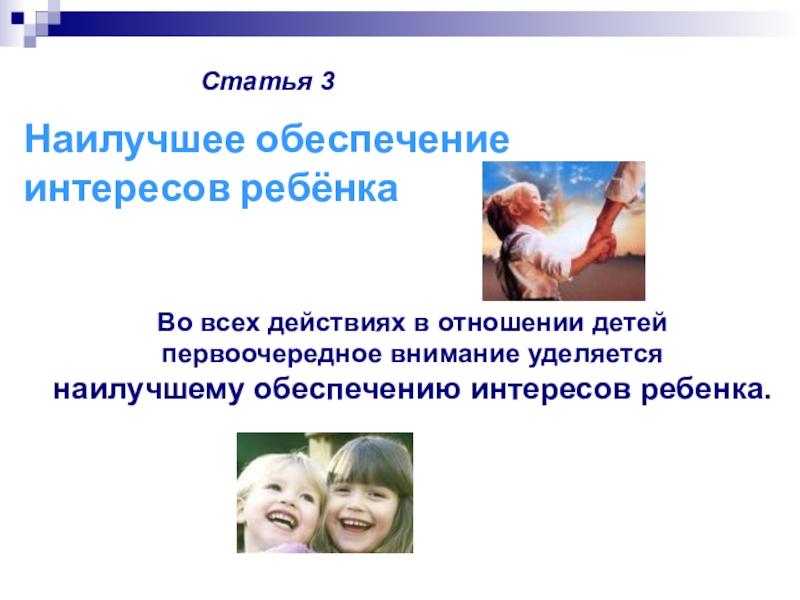 Статья 3

Наилучшее обеспечение интересов ребёнка

Во всех действиях в отношении детей первоочередное внимание уделяется наилучшему обеспечению интересов ребенка.